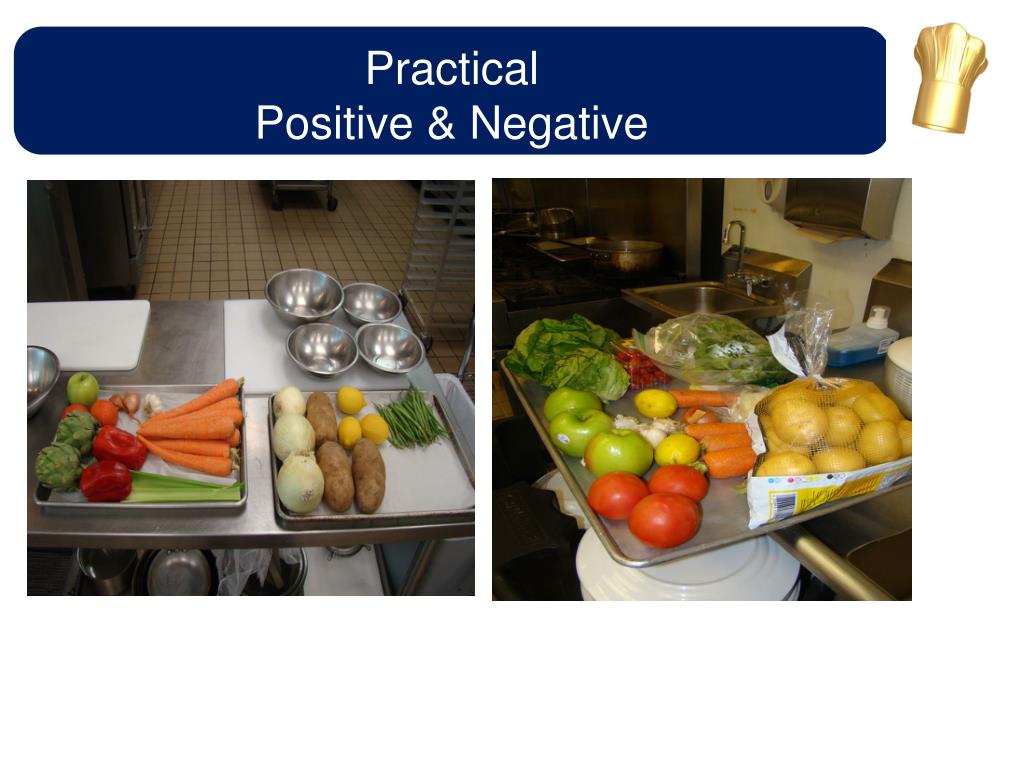 Practical
Positive & Negative